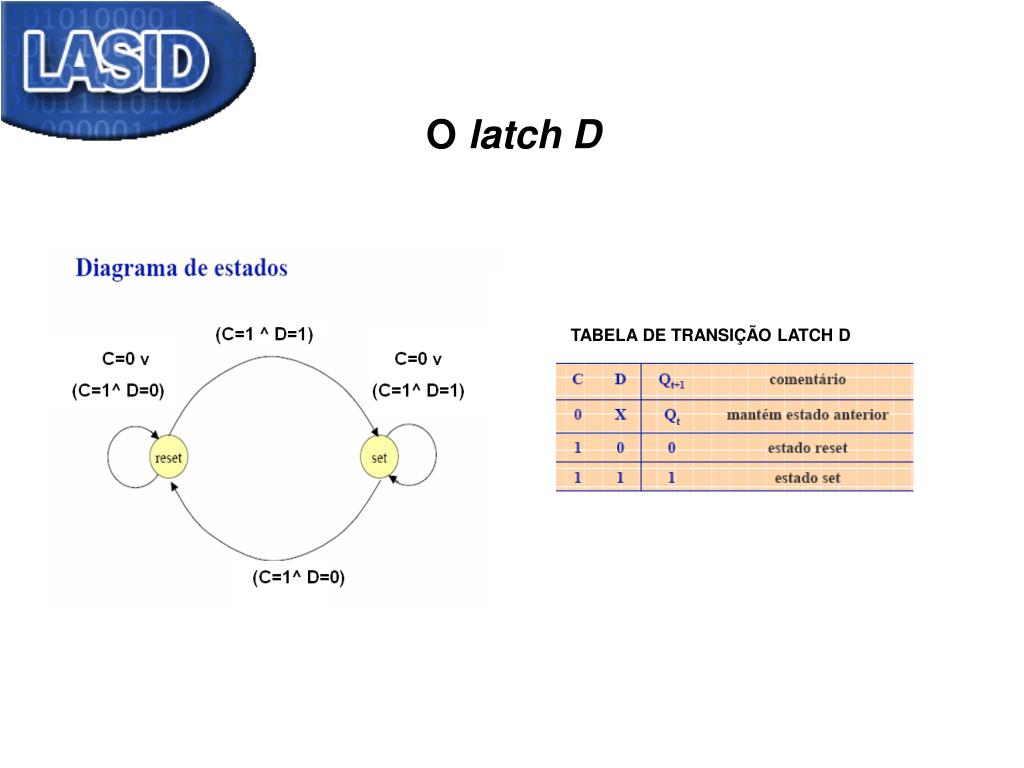 LASID

O latch D

Diagrama de estados

(C=1 ^ D=1)

C=0 v
(C=1^ D=0)

C=0 v
(C=1^ D=1)

reset

set

(C=1^ D=0)

TABELA DE TRANSIÇÃO LATCH D

| C | D | $Q_{t+1}$ | comentário |
|---|---|---|---|
| 0 | X | $Q_t$ | mantém estado anterior |
| 1 | 0 | 0 | estado reset |
| 1 | 1 | 1 | estado set |